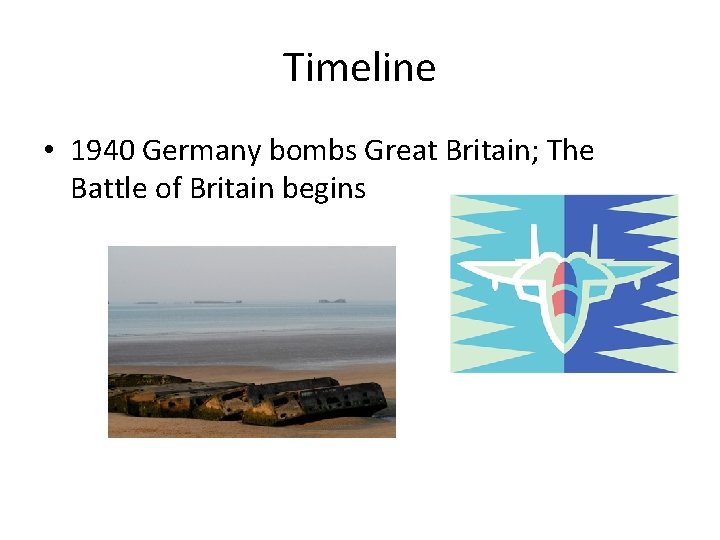 Timeline

• 1940 Germany bombs Great Britain; The Battle of Britain begins